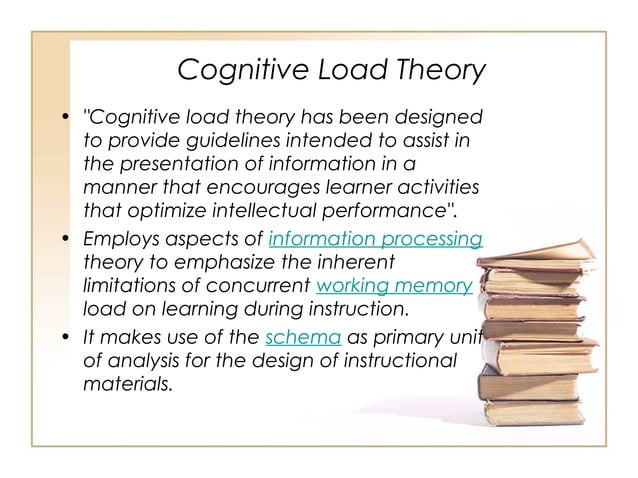 Cognitive Load Theory

• "Cognitive load theory has been designed to provide guidelines intended to assist in the presentation of information in a manner that encourages learner activities that optimize intellectual performance".

• Employs aspects of information processing theory to emphasize the inherent limitations of concurrent working memory load on learning during instruction.

• It makes use of the schema as primary unit of analysis for the design of instructional materials.